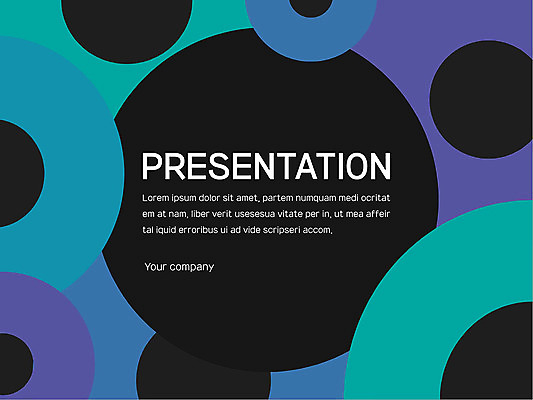 PRESENTATION

Lorem ipsum dolor sit amet, partem numquam medi ocritat em at nam, liber verit usesesua vitate per in, ut mea affeir tal iquid erroribus ui ad vide scripseri accom,

Your company